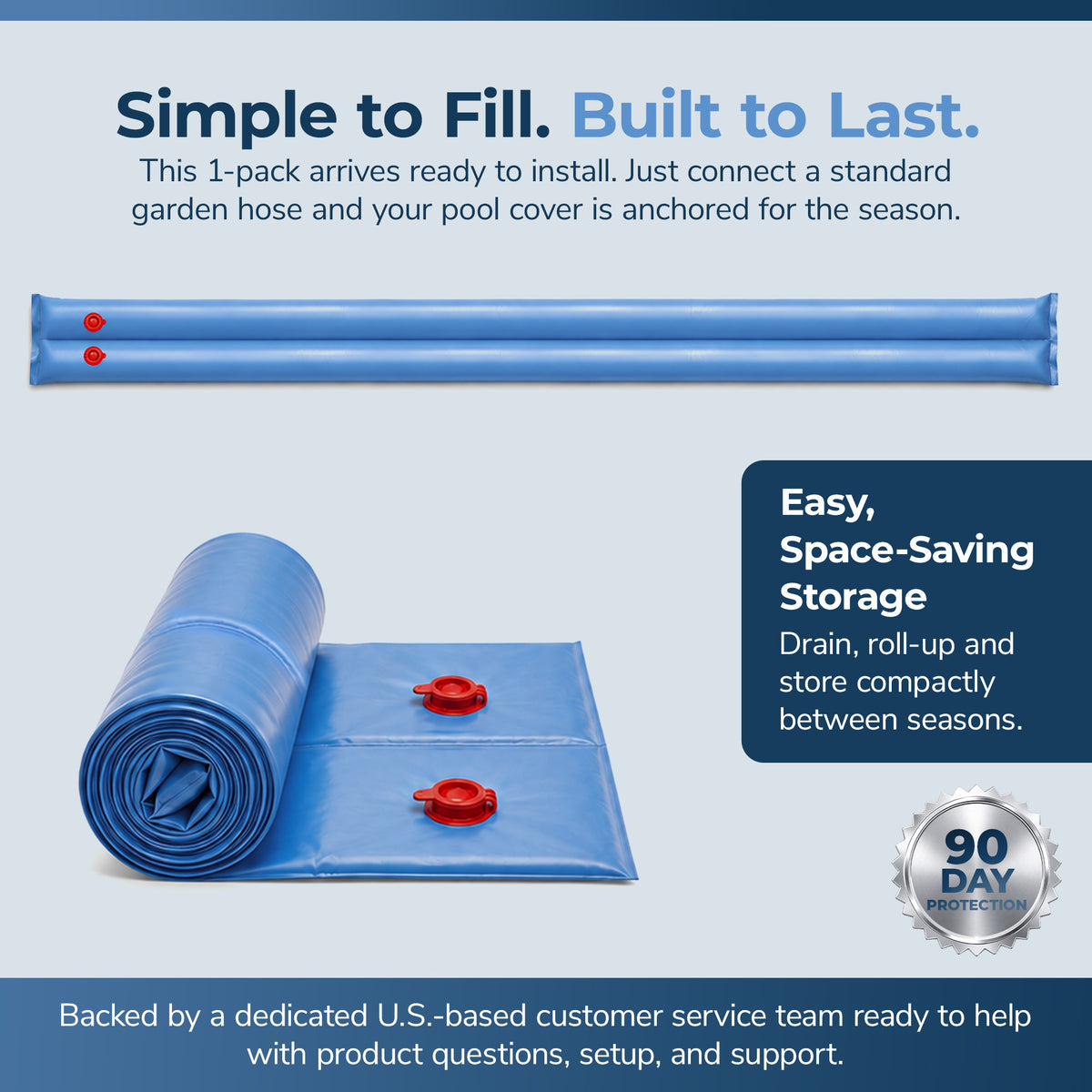 Simple to Fill. Built to Last.
This 1-pack arrives ready to install. Just connect a standard garden hose and your pool cover is anchored for the season.

Easy, Space-Saving Storage
Drain, roll-up and store compactly between seasons.

90 DAY PROTECTION

Backed by a dedicated U.S.-based customer service team ready to help with product questions, setup, and support.